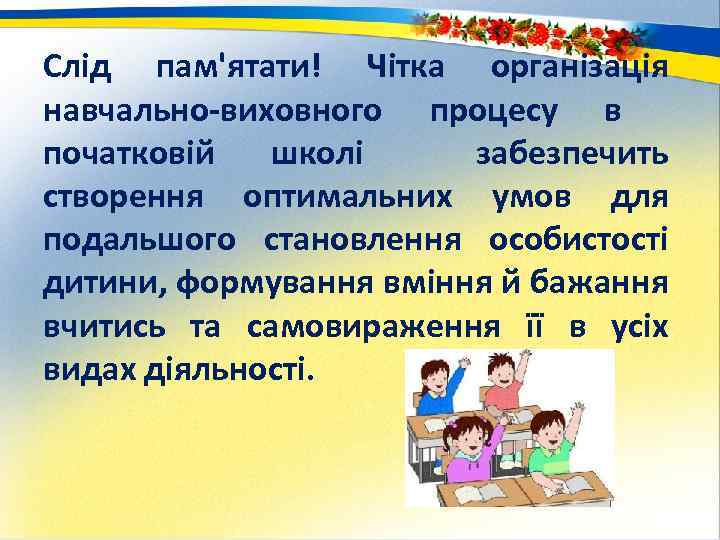 Слід пам'ятати! Чітка організація навчально-виховного процесу в початковій школі забезпечить створення оптимальних умов для подальшого становлення особистості дитини, формування вміння й бажання вчитись та самовираження її в усіх видах діяльності.